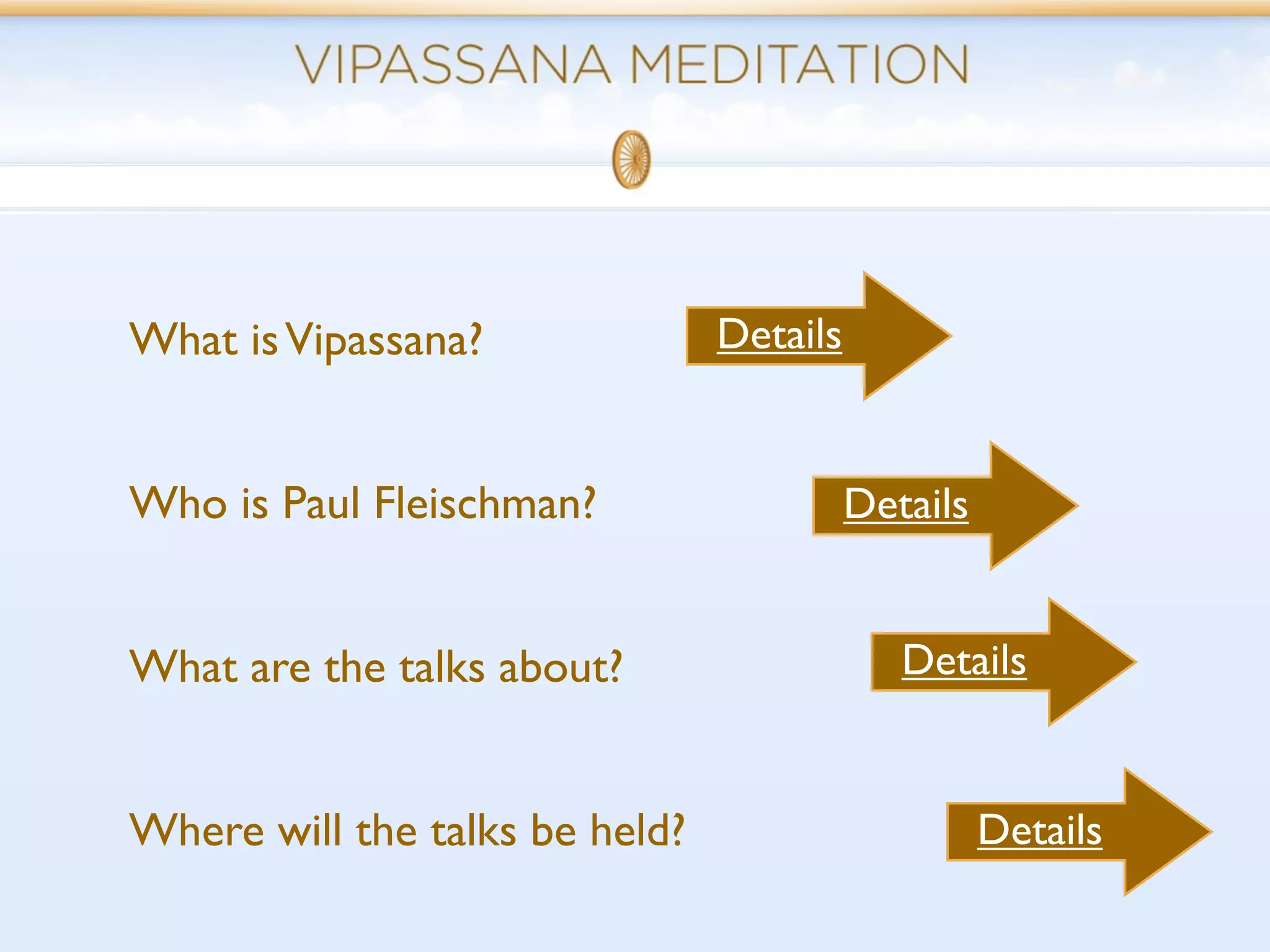 VIPASSANA MEDITATION

What is Vipassana?

Details

Who is Paul Fleischman?

Details

What are the talks about?

Details

Where will the talks be held?

Details